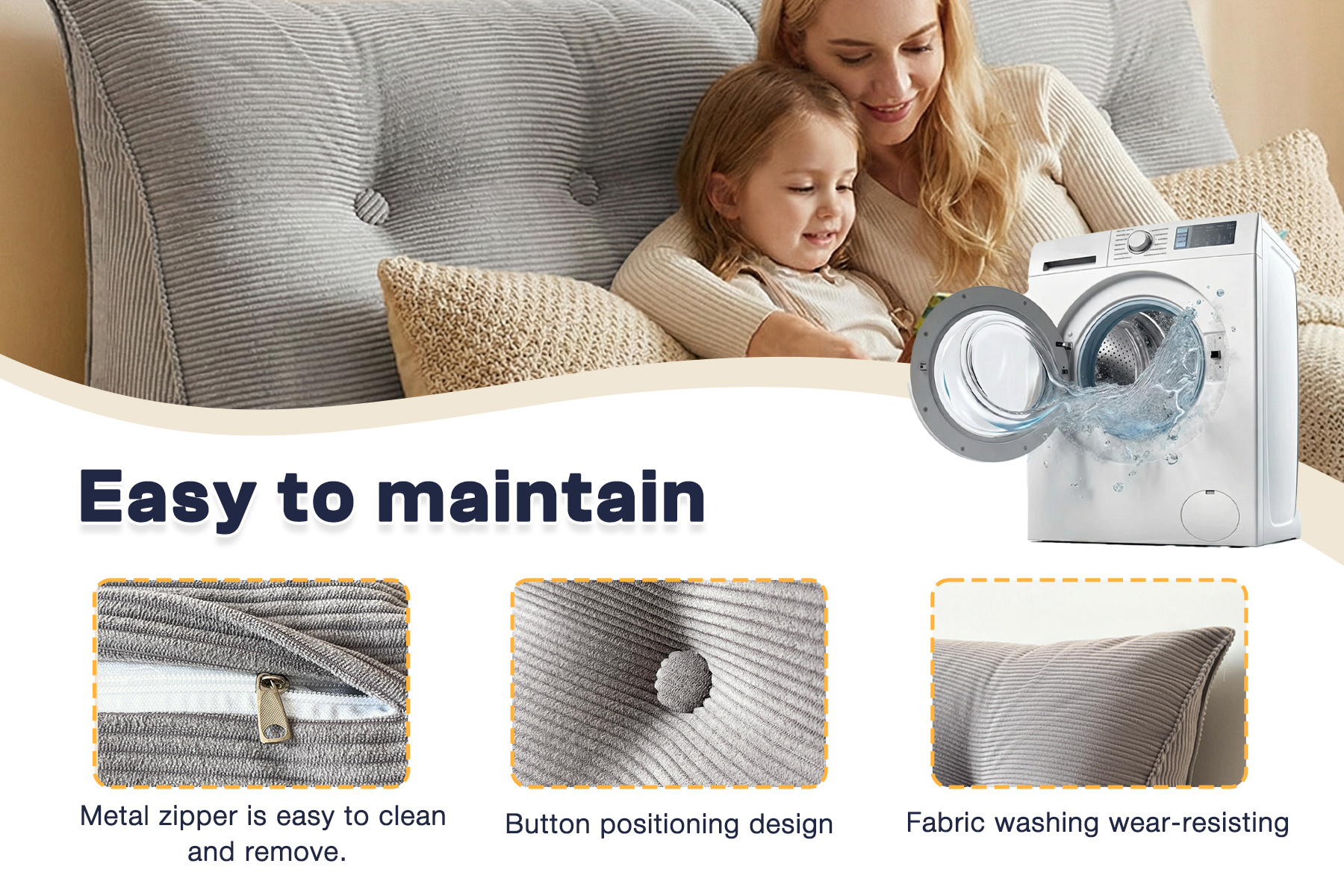 Easy to maintain

Metal zipper is easy to clean and remove.

Button positioning design

Fabric washing wear-resisting